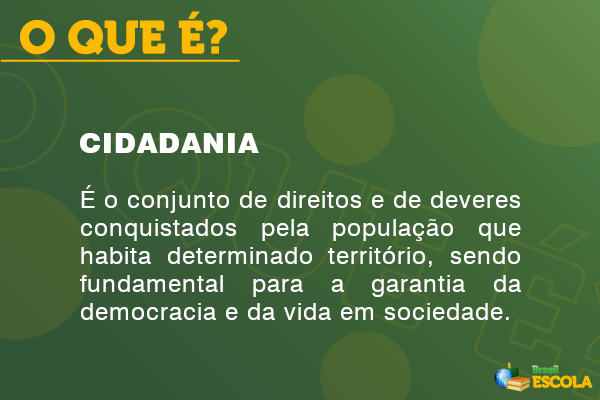 O QUE É?

CIDADANIA

É o conjunto de direitos e de deveres conquistados pela população que habita determinado território, sendo fundamental para a garantia da democracia e da vida em sociedade.

Brasil ESCOLA